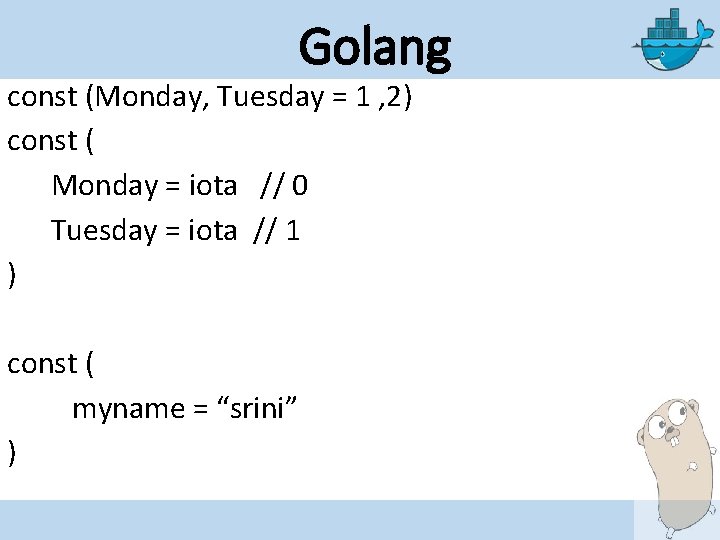 Golang

const (Monday, Tuesday = 1 ,2)
const (
Monday = iota // 0
Tuesday = iota // 1
)

const (
myname = “srini”
)